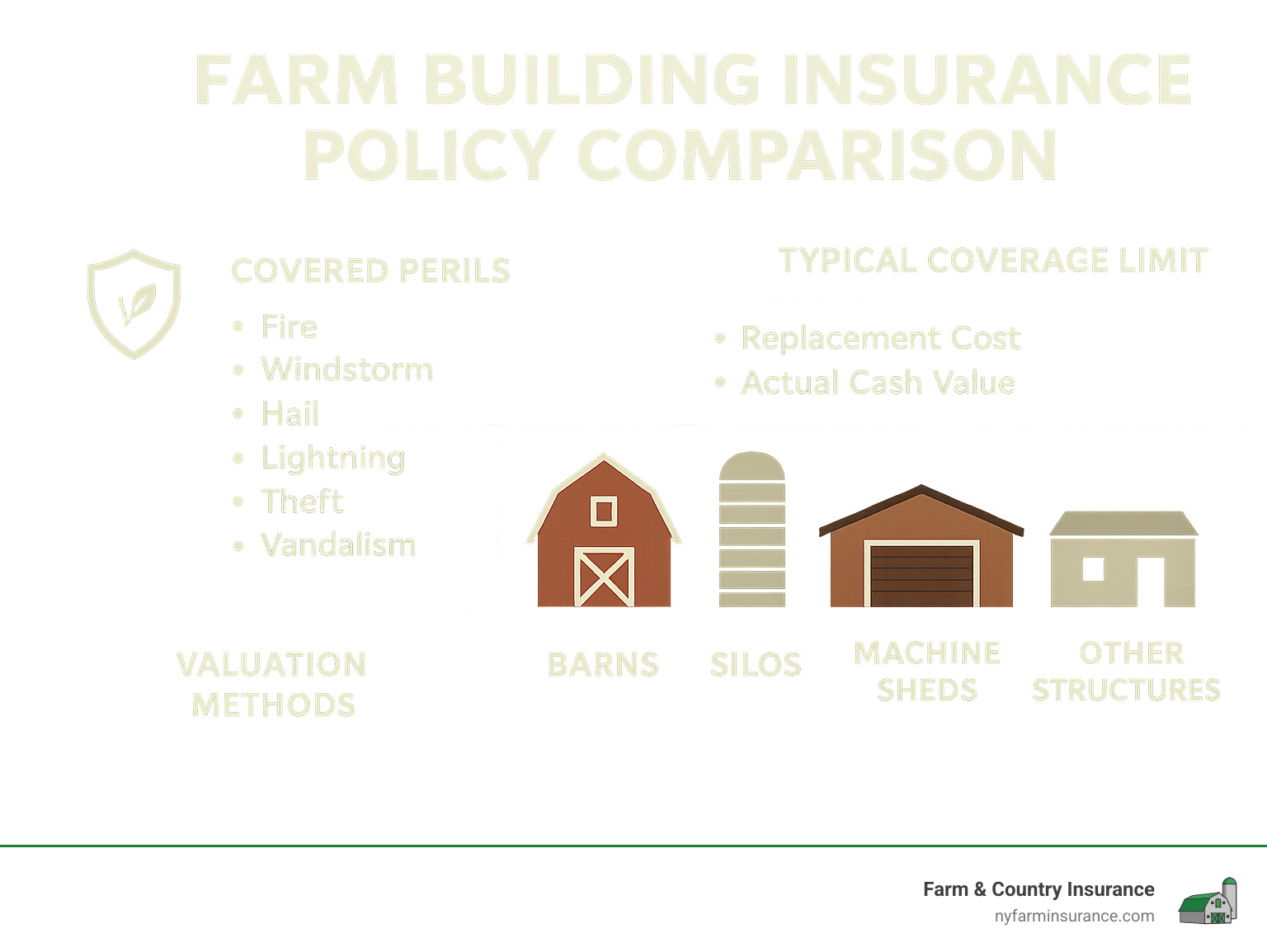 FARM BUILDING INSURANCE POLICY COMPARISON

COVERED PERILS
• Fire
• Windstorm
• Hail
• Lightning
• Theft
• Vandalism

TYPICAL COVERAGE LIMIT
• Replacement Cost
• Actual Cash Value

VALUATION METHODS

BARNS

SILOS

MACHINE SHEDS

OTHER STRUCTURES

Farm & Country Insurance
nyfarminsurance.com